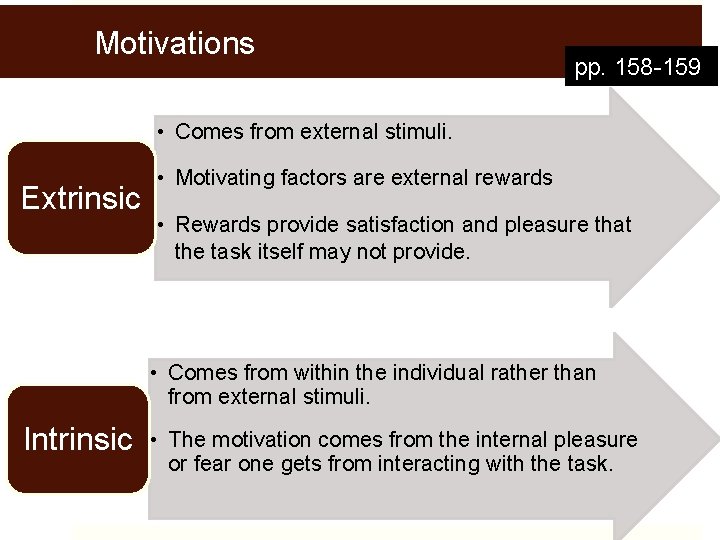 Motivations

pp. 158-159

Extrinsic

• Comes from external stimuli.

• Motivating factors are external rewards

• Rewards provide satisfaction and pleasure that the task itself may not provide.

Intrinsic

• Comes from within the individual rather than from external stimuli.

• The motivation comes from the internal pleasure or fear one gets from interacting with the task.